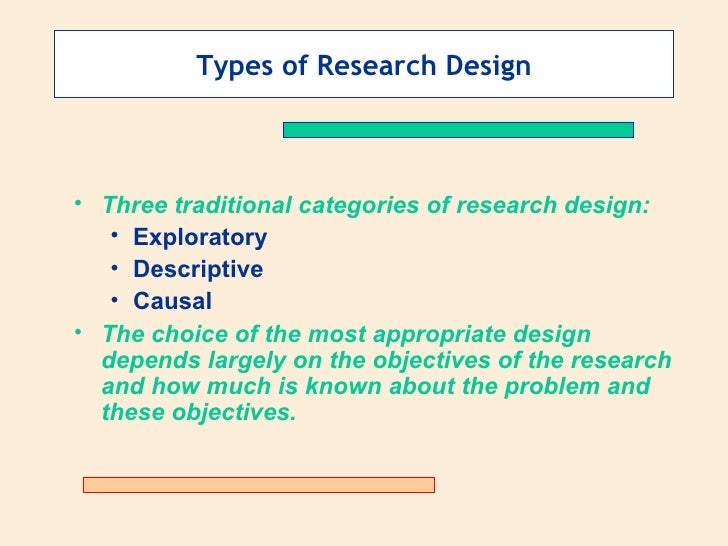 Types of Research Design

• Three traditional categories of research design:
  • Exploratory
  • Descriptive
  • Causal
• The choice of the most appropriate design depends largely on the objectives of the research and how much is known about the problem and these objectives.